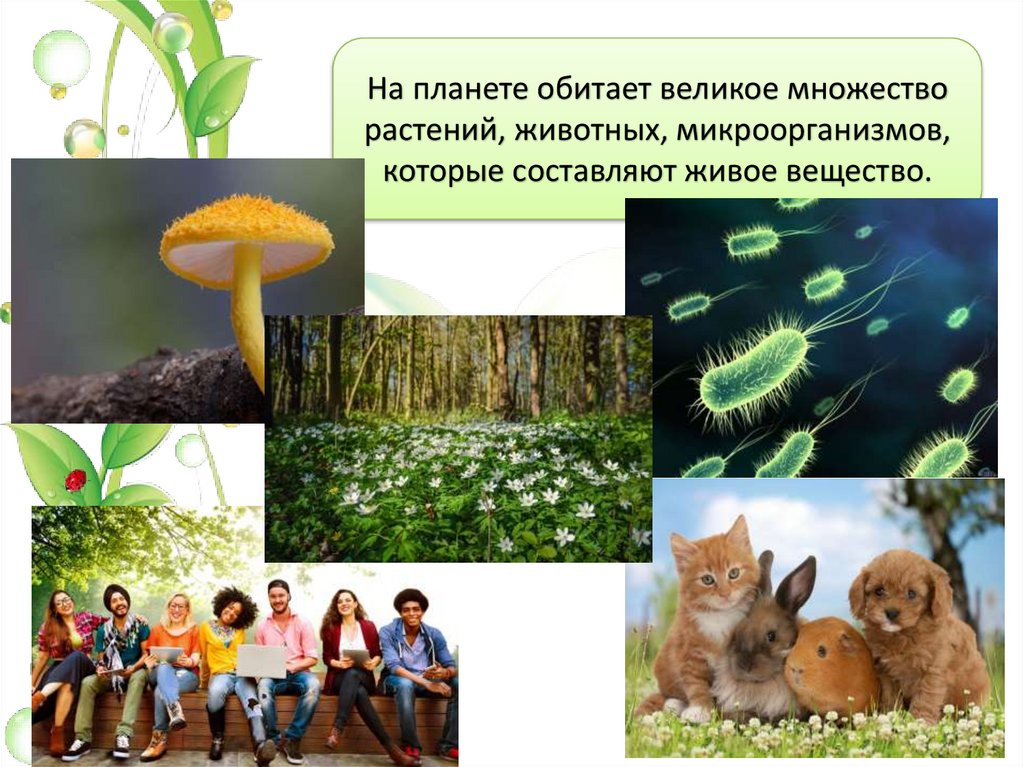 На планете обитает великое множество растений, животных, микроорганизмов, которые составляют живое вещество.